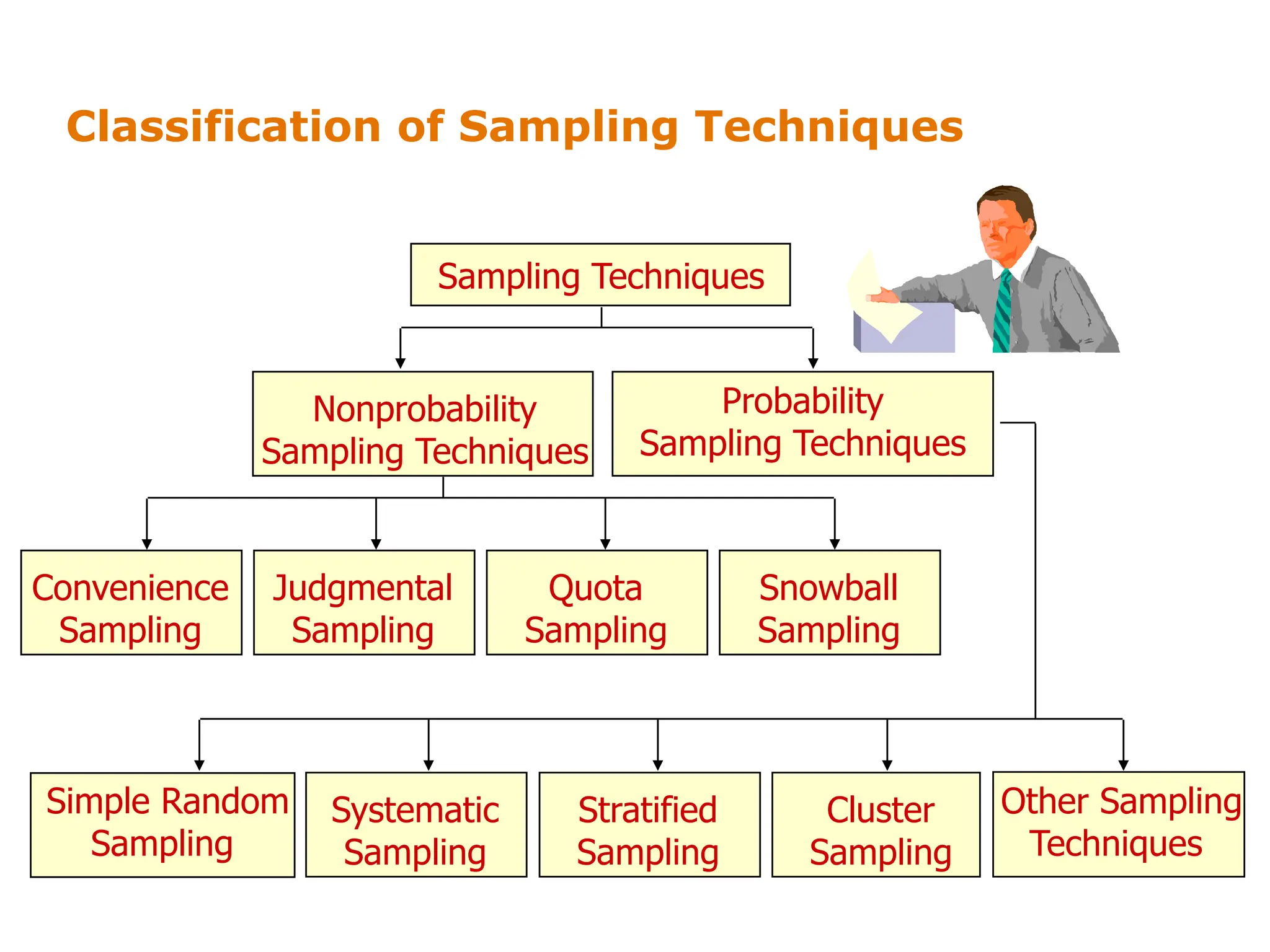 Classification of Sampling Techniques

Sampling Techniques

Nonprobability Sampling Techniques

Probability Sampling Techniques

Convenience Sampling

Judgmental Sampling

Quota Sampling

Snowball Sampling

Simple Random Sampling

Systematic Sampling

Stratified Sampling

Cluster Sampling

Other Sampling Techniques